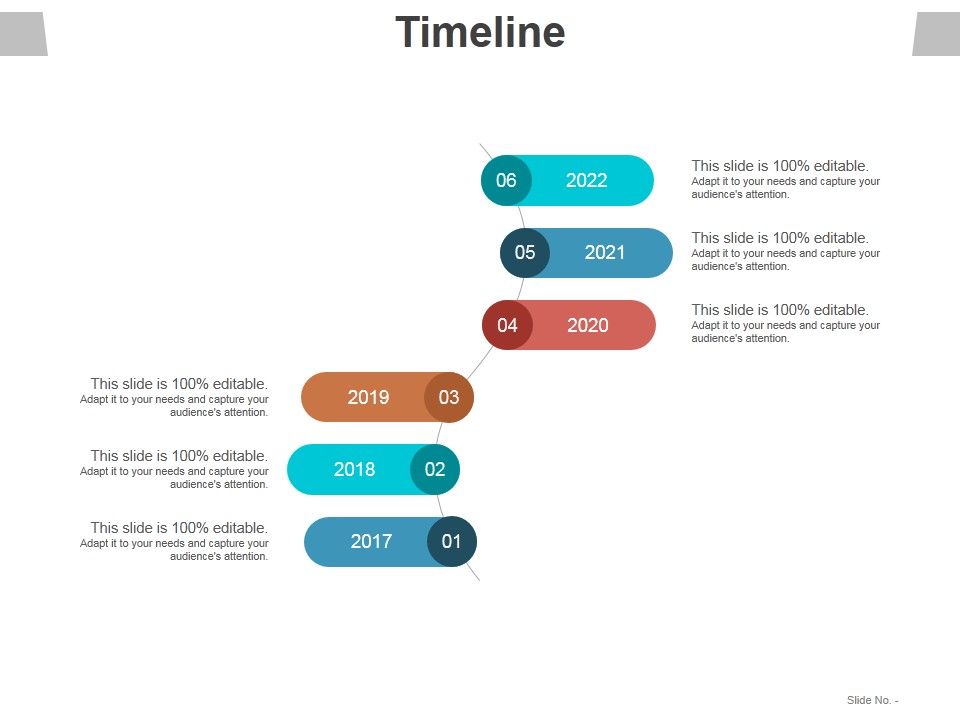 Timeline

06 2022

This slide is 100% editable.
Adapt it to your needs and capture your audience's attention.

05 2021

This slide is 100% editable.
Adapt it to your needs and capture your audience's attention.

04 2020

This slide is 100% editable.
Adapt it to your needs and capture your audience's attention.

This slide is 100% editable.
Adapt it to your needs and capture your audience's attention.

2019 03

This slide is 100% editable.
Adapt it to your needs and capture your audience's attention.

2018 02

This slide is 100% editable.
Adapt it to your needs and capture your audience's attention.

2017 01

Slide No. -